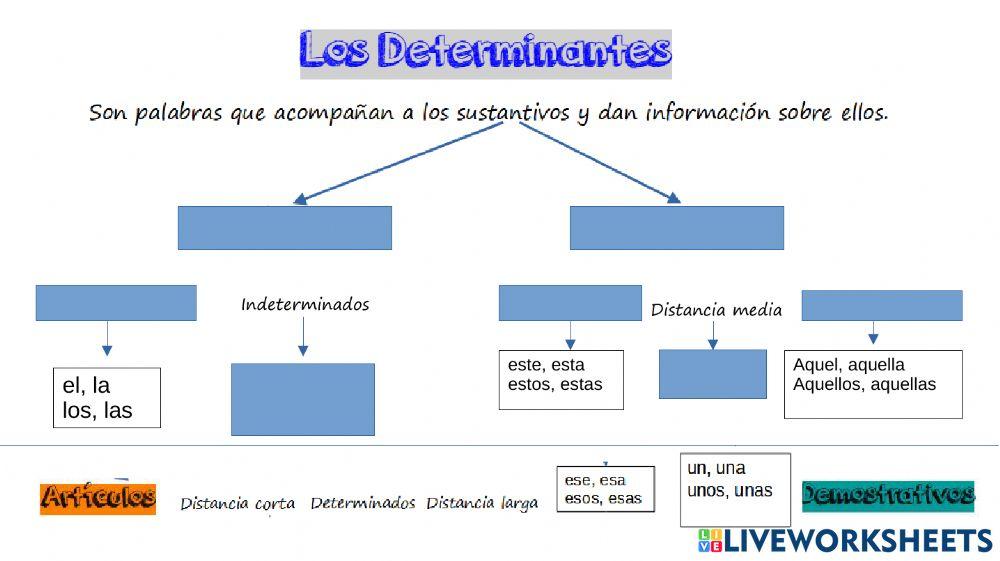 Los Determinantes

Son palabras que acompañan a los sustantivos y dan información sobre ellos.

Indeterminados

Distancia media

el, la
los, las

este, esta
estos, estas

Aquel, aquella
Aquellos, aquellas

Artículos

Distancia corta

Determinados

Distancia larga

ese, esa
esos, esas

un, una
unos, unas

Demostrativos

LIVEWORKSHEETS